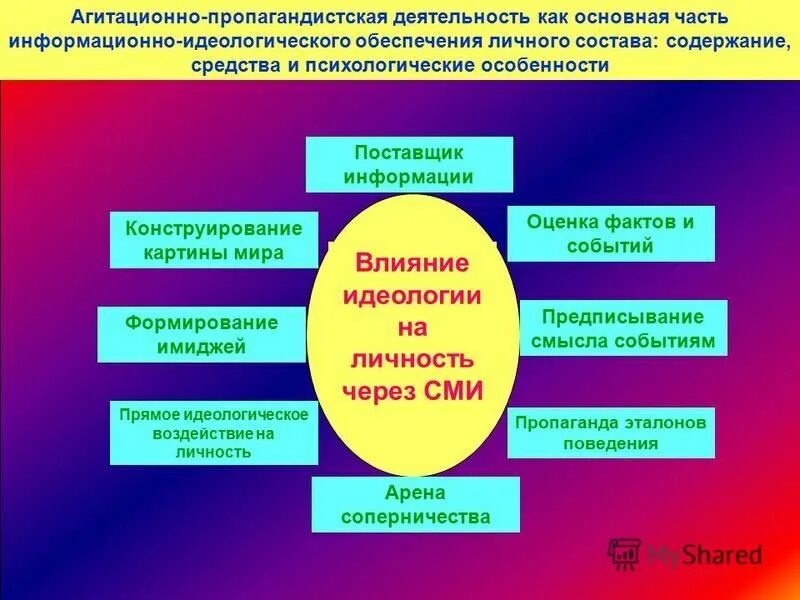 Агитационно-пропагандистская деятельность как основная часть информационно-идеологического обеспечения личного состава: содержание, средства и психологические особенности

Поставщик информации

Конструирование картины мира

Оценка фактов и событий

Влияние идеологии на личность через СМИ

Формирование имиджей

Предписывание смысла событиям

Прямое идеологическое воздействие на личность

Пропаганда эталонов поведения

Арена соперничества

MyShared